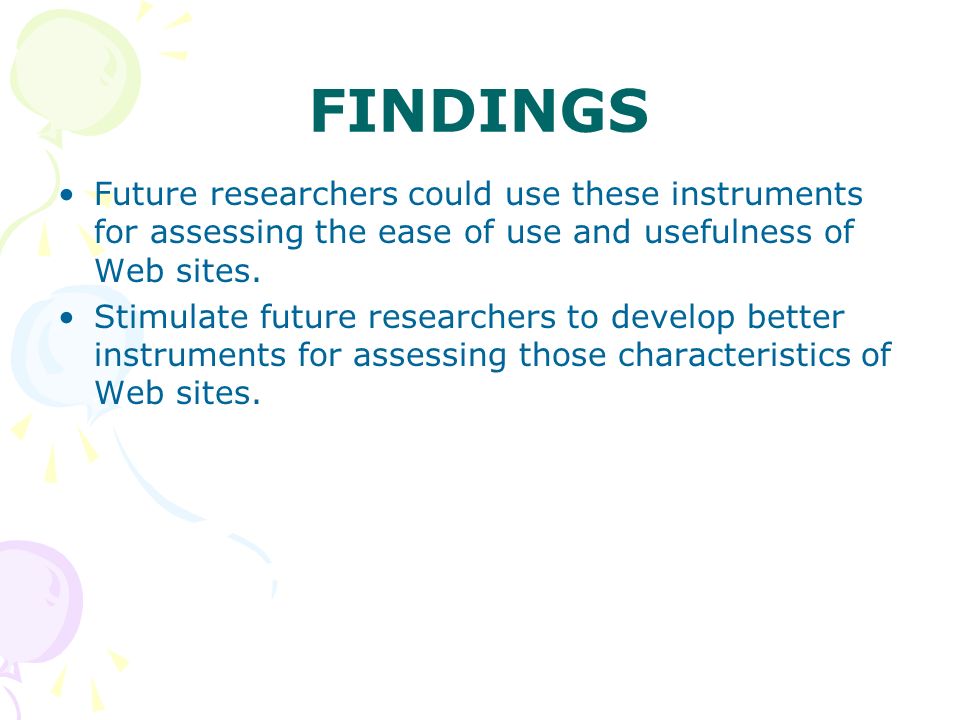 FINDINGS

• Future researchers could use these instruments for assessing the ease of use and usefulness of Web sites.
• Stimulate future researchers to develop better instruments for assessing those characteristics of Web sites.